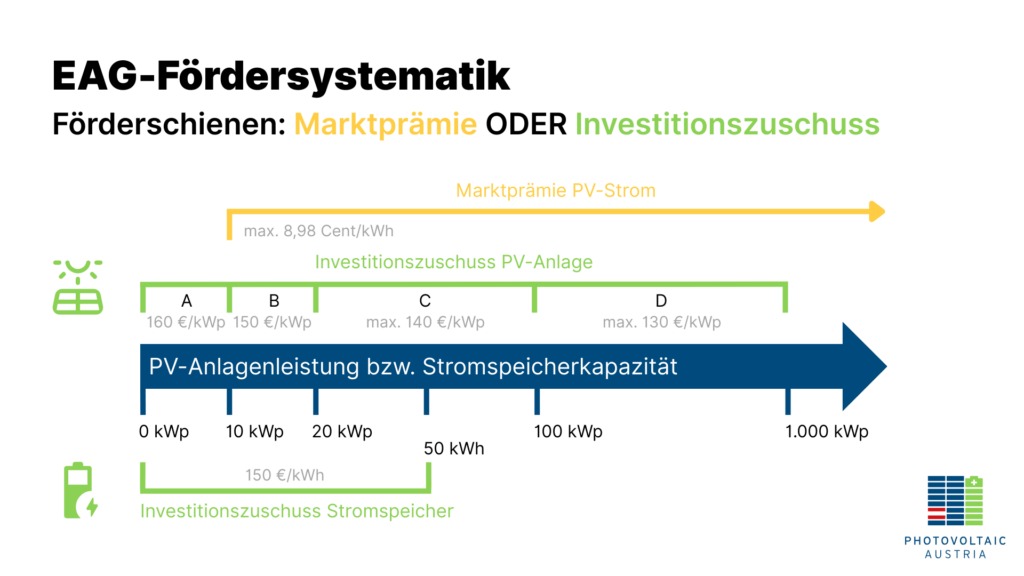 EAG-Fördersystematik

Förderschienen: Marktprämie ODER Investitionszuschuss

Marktprämie PV-Strom

max. 8,98 Cent/kWh

Investitionszuschuss PV-Anlage

A
160 €/kWp

B
150 €/kWp

C
max. 140 €/kWp

D
max. 130 €/kWp

PV-Anlagenleistung bzw. Stromspeicherkapazität

0 kWp

10 kWp

20 kWp

50 kWh

100 kWp

1.000 kWp

150 €/kWh

Investitionszuschuss Stromspeicher

PHOTOVOLTAIC AUSTRIA